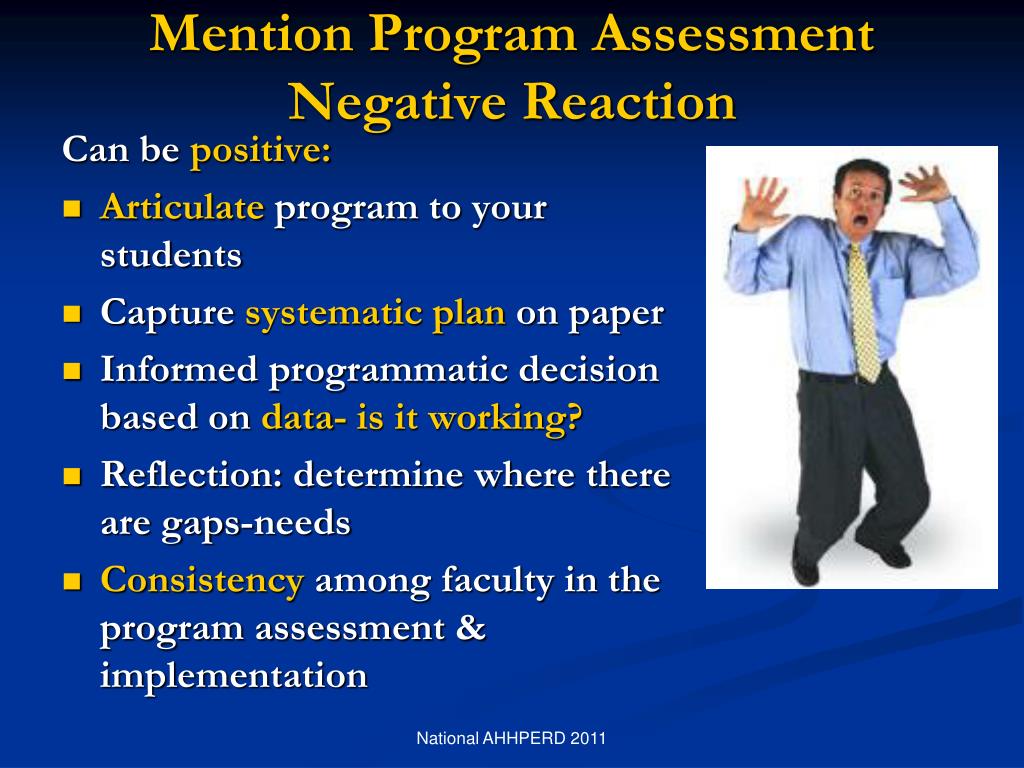 Mention Program Assessment Negative Reaction

Can be positive:

- Articulate program to your students
- Capture systematic plan on paper
- Informed programmatic decision based on data- is it working?
- Reflection: determine where there are gaps-needs
- Consistency among faculty in the program assessment & implementation

National AHHPERD 2011